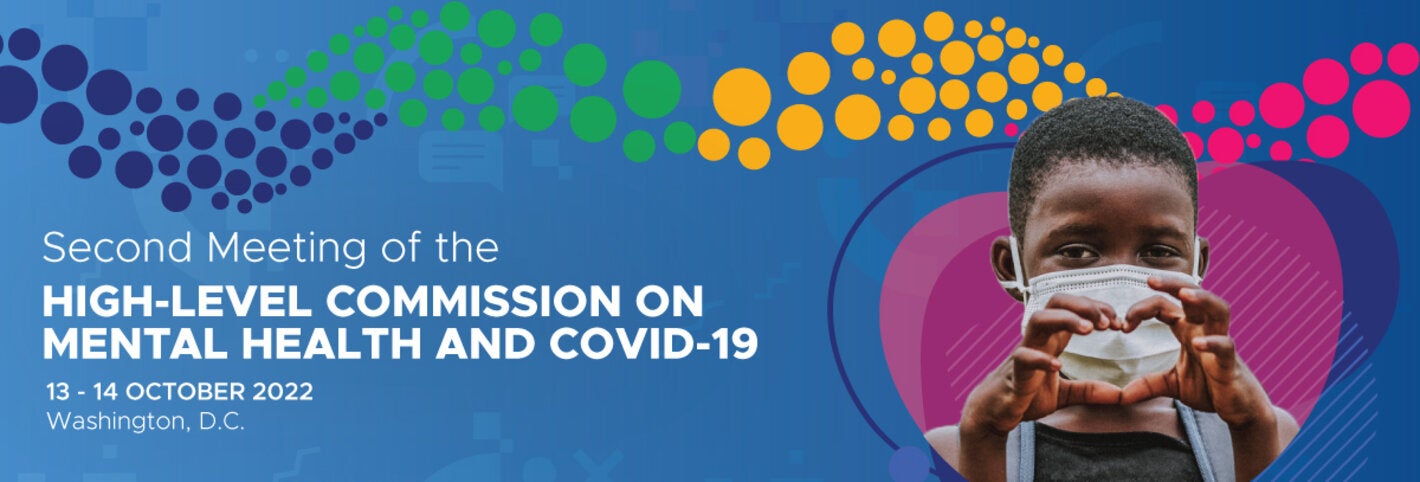 Second Meeting of the
HIGH-LEVEL COMMISSION ON MENTAL HEALTH AND COVID-19
13 - 14 OCTOBER 2022
Washington, D.C.